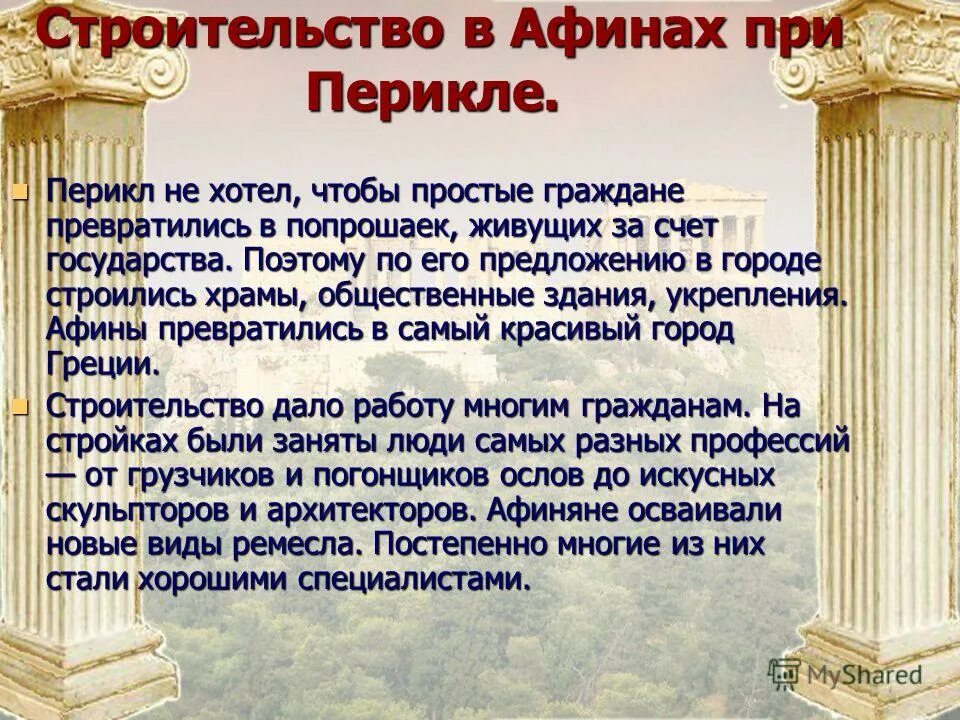 Строительство в Афинах при Перикле.

Перикл не хотел, чтобы простые граждане превратились в попрошаек, живущих за счет государства. Поэтому по его предложению в городе строились храмы, общественные здания, укрепления. Афины превратились в самый красивый город Греции.

Строительство дало работу многим гражданам. На стройках были заняты люди самых разных профессий — от грузчиков и погонщиков ослов до искусных скульпторов и архитекторов. Афиняне осваивали новые виды ремесла. Постепенно многие из них стали хорошими специалистами.

MyShared